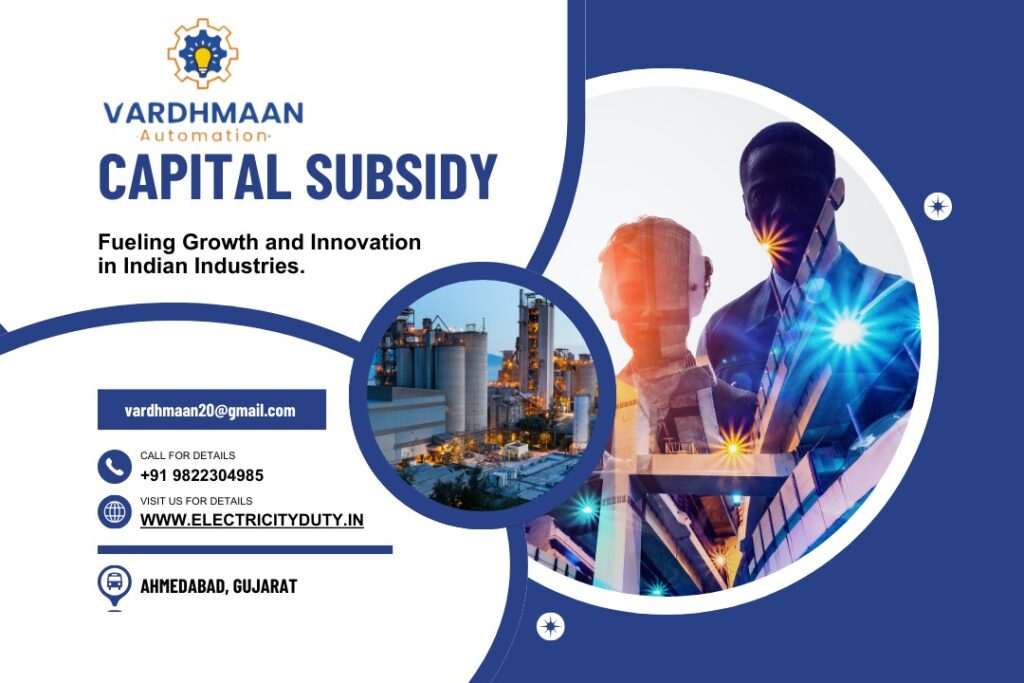 VARDHMAAN
Automation

CAPITAL SUBSIDY

Fueling Growth and Innovation in Indian Industries.

vardhmaan20@gmail.com

CALL FOR DETAILS
+91 9822304985

VISIT US FOR DETAILS
WWW.ELECTRICITYDUTY.IN

AHMEDABAD, GUJARAT